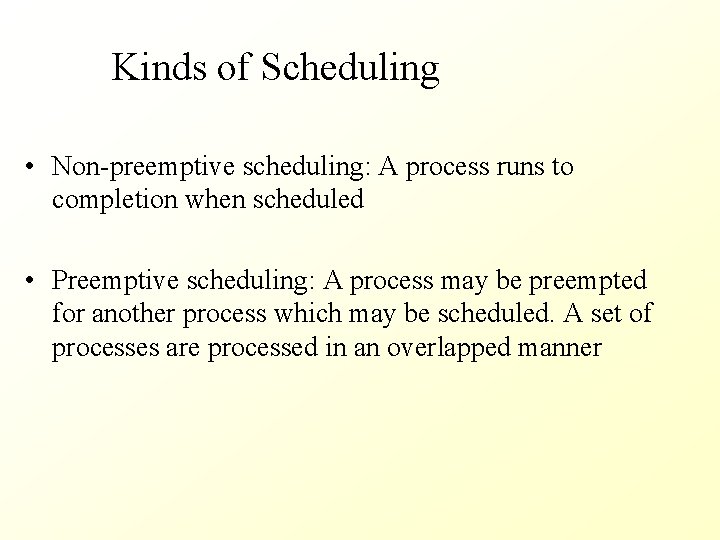 Kinds of Scheduling

• Non-preemptive scheduling: A process runs to completion when scheduled

• Preemptive scheduling: A process may be preempted for another process which may be scheduled. A set of processes are processed in an overlapped manner